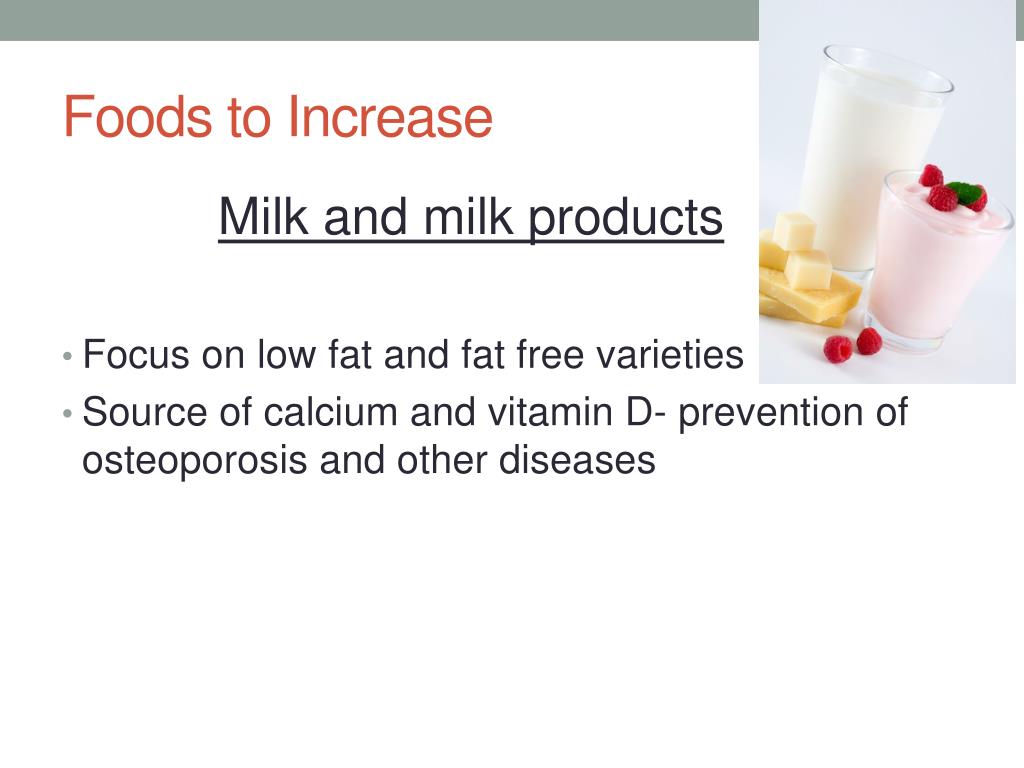 Foods to Increase

Milk and milk products

• Focus on low fat and fat free varieties
• Source of calcium and vitamin D- prevention of osteoporosis and other diseases